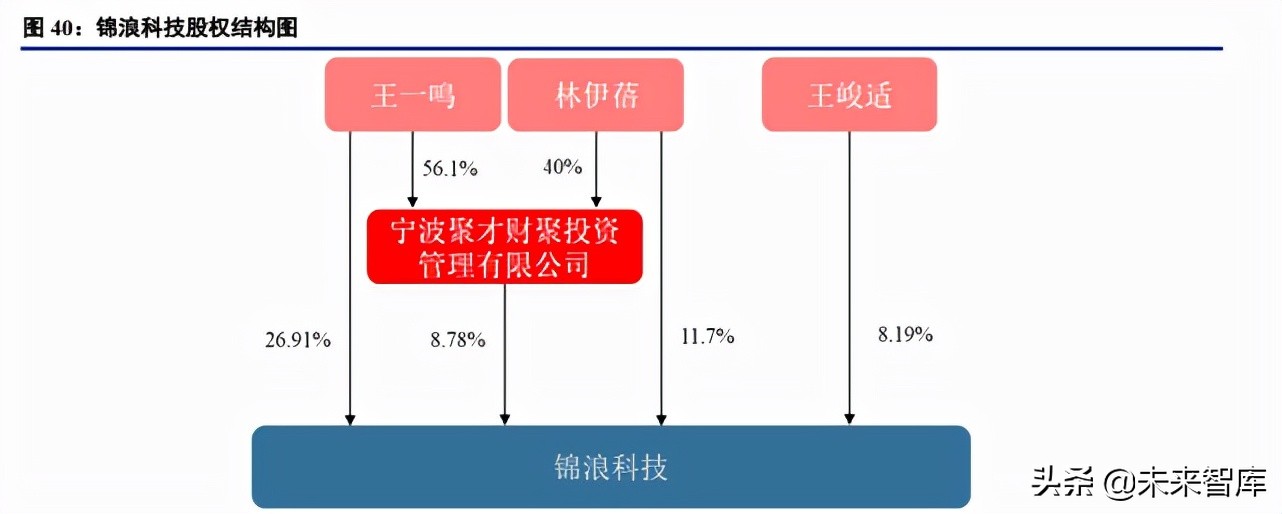 图 40：锦浪科技股权结构图

王一鸣

林伊蓓

王峻适

56.1%

40%

宁波聚才财聚投资管理有限公司

26.91%

8.78%

11.7%

8.19%

锦浪科技

头条 @未来智库